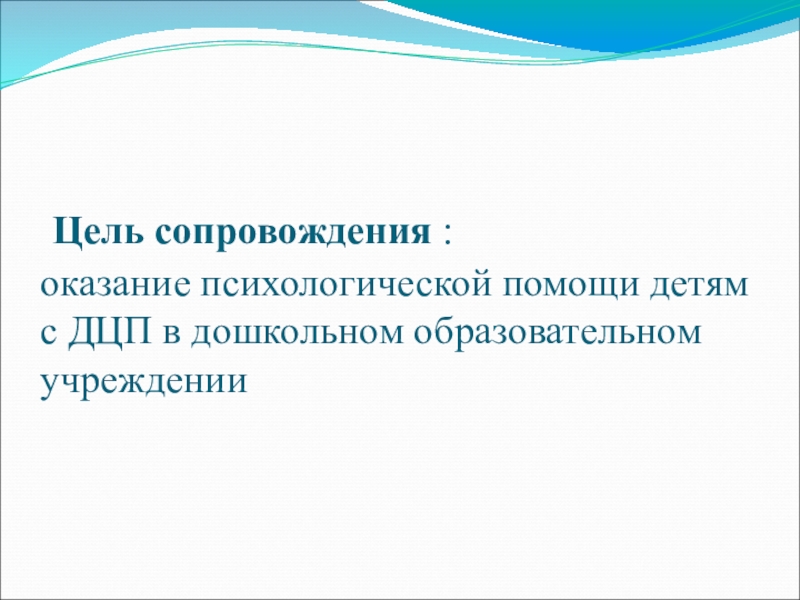 Цель сопровождения :
оказание психологической помощи детям с ДЦП в дошкольном образовательном учреждении